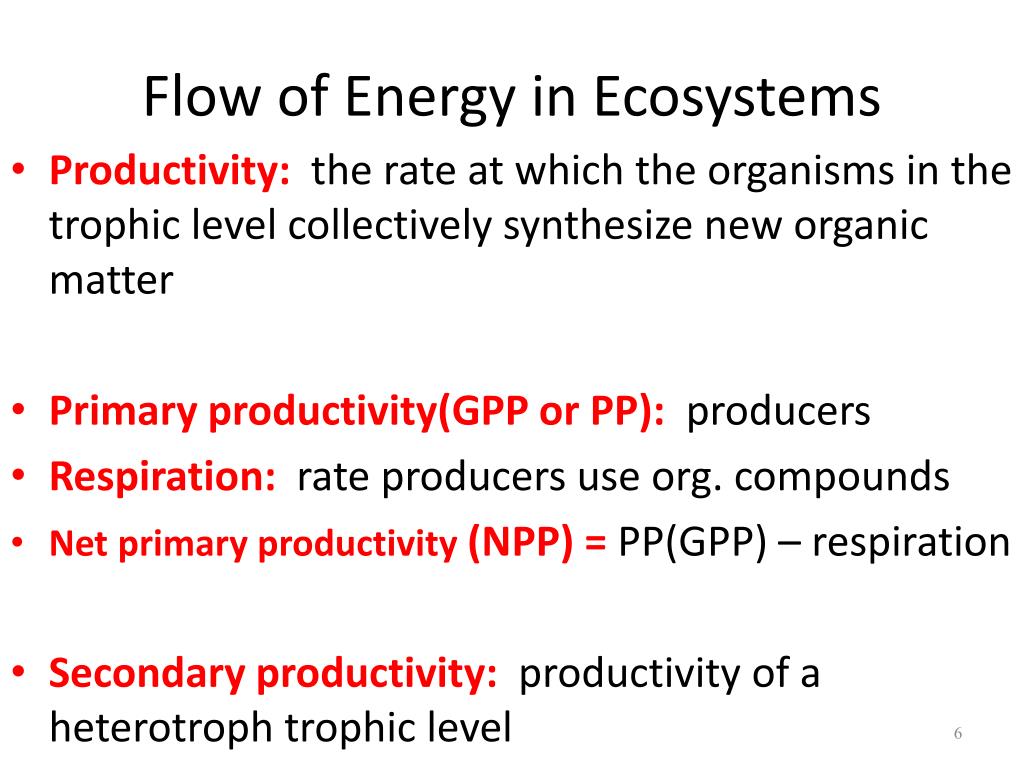 Flow of Energy in Ecosystems

• Productivity: the rate at which the organisms in the trophic level collectively synthesize new organic matter

• Primary productivity(GPP or PP): producers
• Respiration: rate producers use org. compounds
• Net primary productivity (NPP) = PP(GPP) – respiration

• Secondary productivity: productivity of a heterotroph trophic level

6